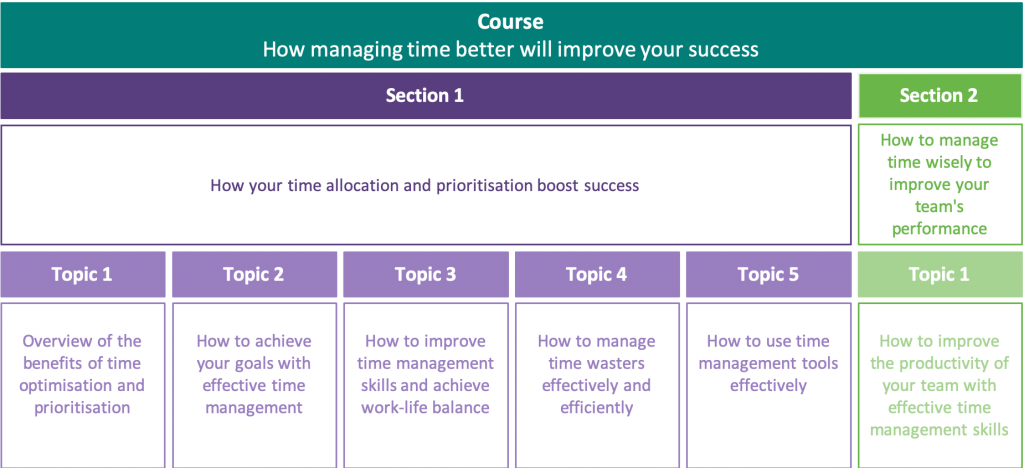 Course
How managing time better will improve your success

Section 1

How your time allocation and prioritisation boost success

Topic 1

Overview of the benefits of time optimisation and prioritisation

Topic 2

How to achieve your goals with effective time management

Topic 3

How to improve time management skills and achieve work-life balance

Topic 4

How to manage time wasters effectively and efficiently

Topic 5

How to use time management tools effectively

Section 2

How to manage time wisely to improve your team's performance

Topic 1

How to improve the productivity of your team with effective time management skills